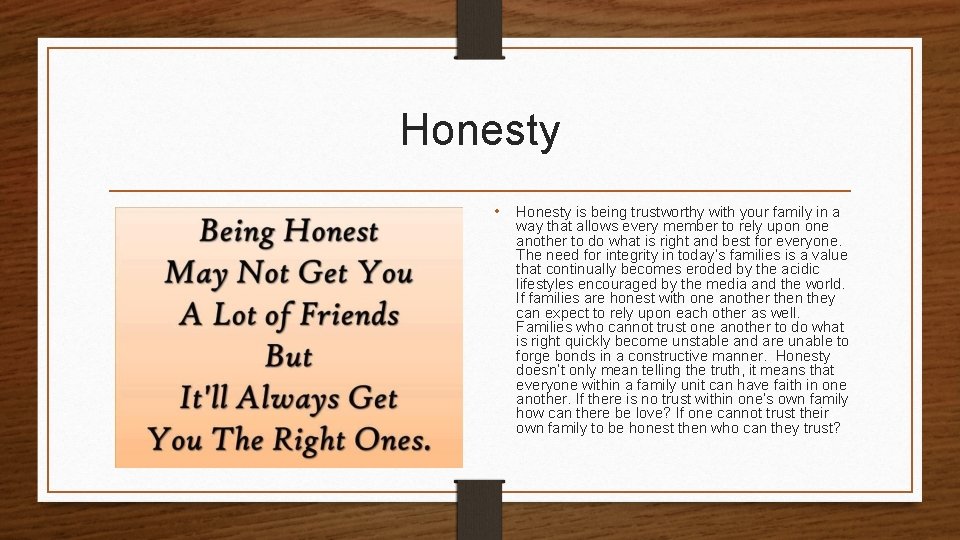 Honesty

Being Honest May Not Get You A Lot of Friends But It'll Always Get You The Right Ones.

• Honesty is being trustworthy with your family in a way that allows every member to rely upon one another to do what is right and best for everyone. The need for integrity in today's families is a value that continually becomes eroded by the acidic lifestyles encouraged by the media and the world. If families are honest with one another then they can expect to rely upon each other as well. Families who cannot trust one another to do what is right quickly become unstable and are unable to forge bonds in a constructive manner. Honesty doesn't only mean telling the truth, it means that everyone within a family unit can have faith in one another. If there is no trust within one's own family how can there be love? If one cannot trust their own family to be honest then who can they trust?